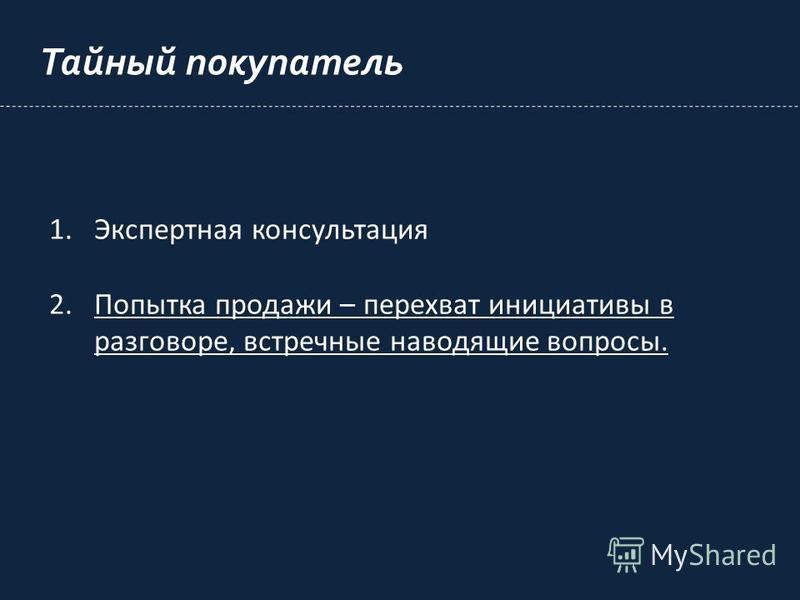 Тайный покупатель

1. Экспертная консультация

2. Попытка продажи – перехват инициативы в разговоре, встречные наводящие вопросы.

MyShared